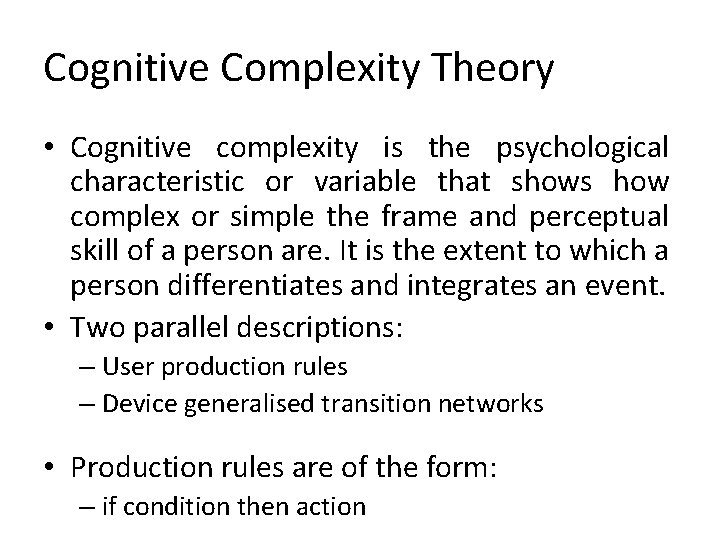 Cognitive Complexity Theory

• Cognitive complexity is the psychological characteristic or variable that shows how complex or simple the frame and perceptual skill of a person are. It is the extent to which a person differentiates and integrates an event.
• Two parallel descriptions:
– User production rules
– Device generalised transition networks

• Production rules are of the form:
– if condition then action